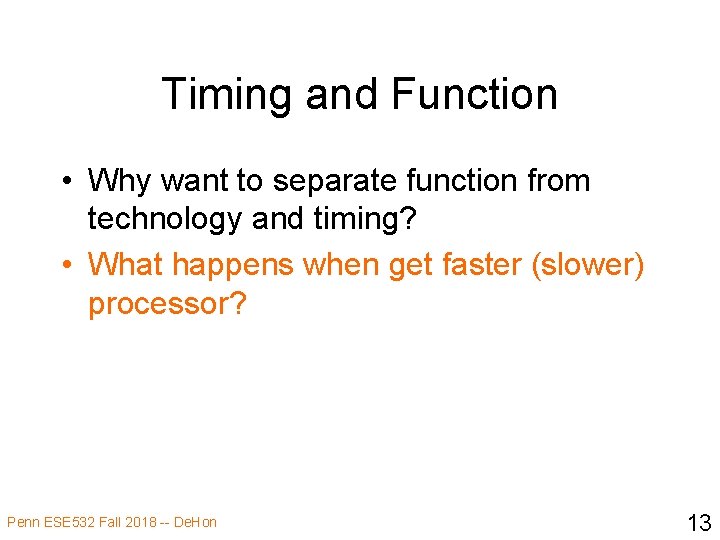 Timing and Function

• Why want to separate function from technology and timing?
• What happens when get faster (slower) processor?

Penn ESE532 Fall 2018 -- DeHon

13